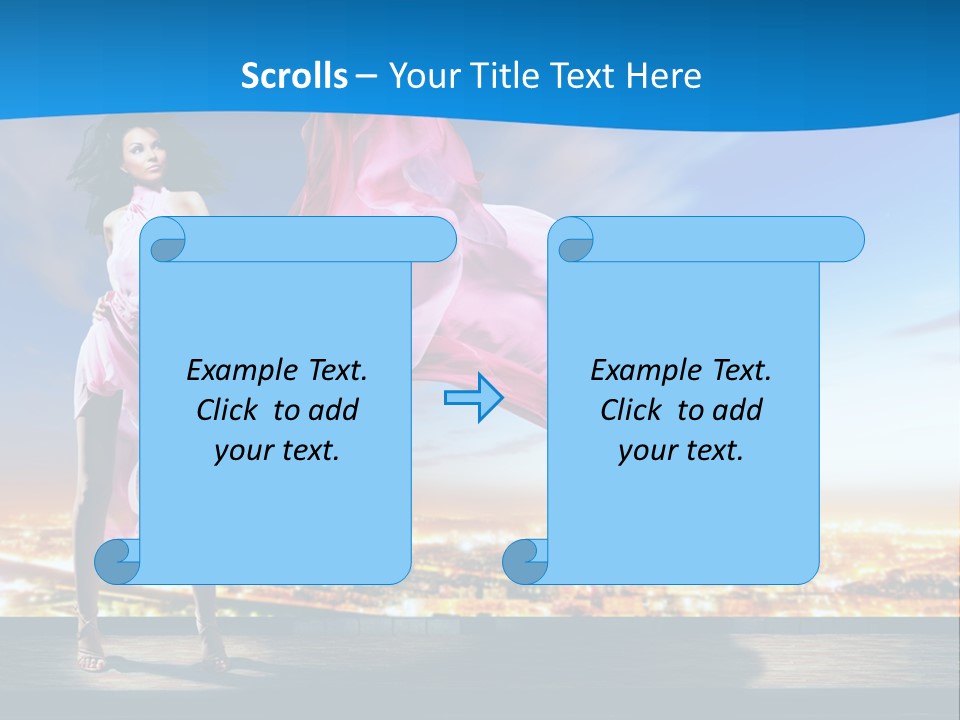 Scrolls – Your Title Text Here

Example Text. Click to add your text.

Example Text. Click to add your text.